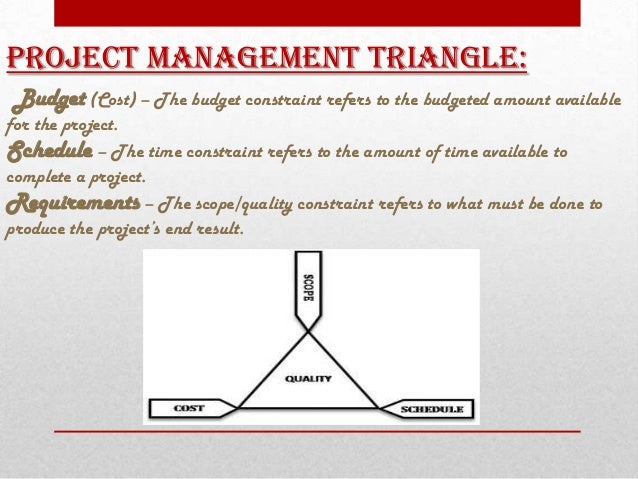 PROJECT MANAGEMENT TRIANGLE:

Budget (Cost) – The budget constraint refers to the budgeted amount available for the project.

Schedule – The time constraint refers to the amount of time available to complete a project.

Requirements – The scope/quality constraint refers to what must be done to produce the project's end result.

SCOPE

QUALITY

COST

SCHEDULE